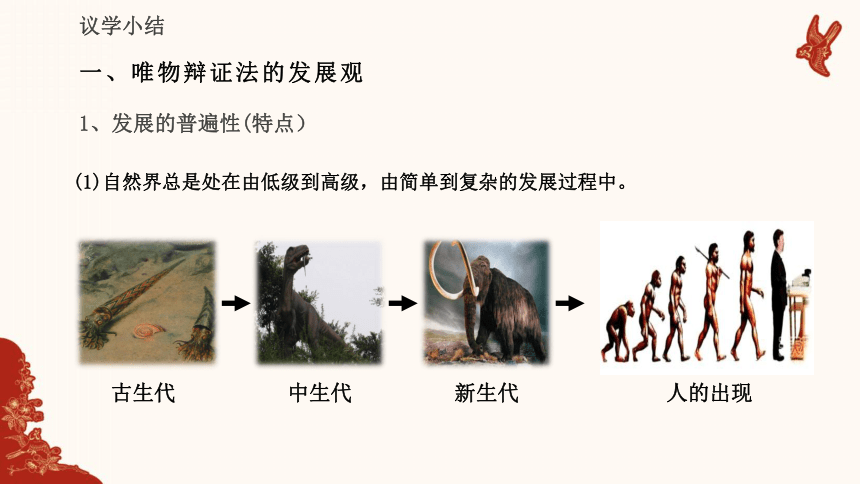 议学小结

一、唯物辩证法的发展观

1、发展的普遍性(特点)

(1)自然界总是处在由低级到高级，由简单到复杂的发展过程中。

古生代

中生代

新生代

人的出现